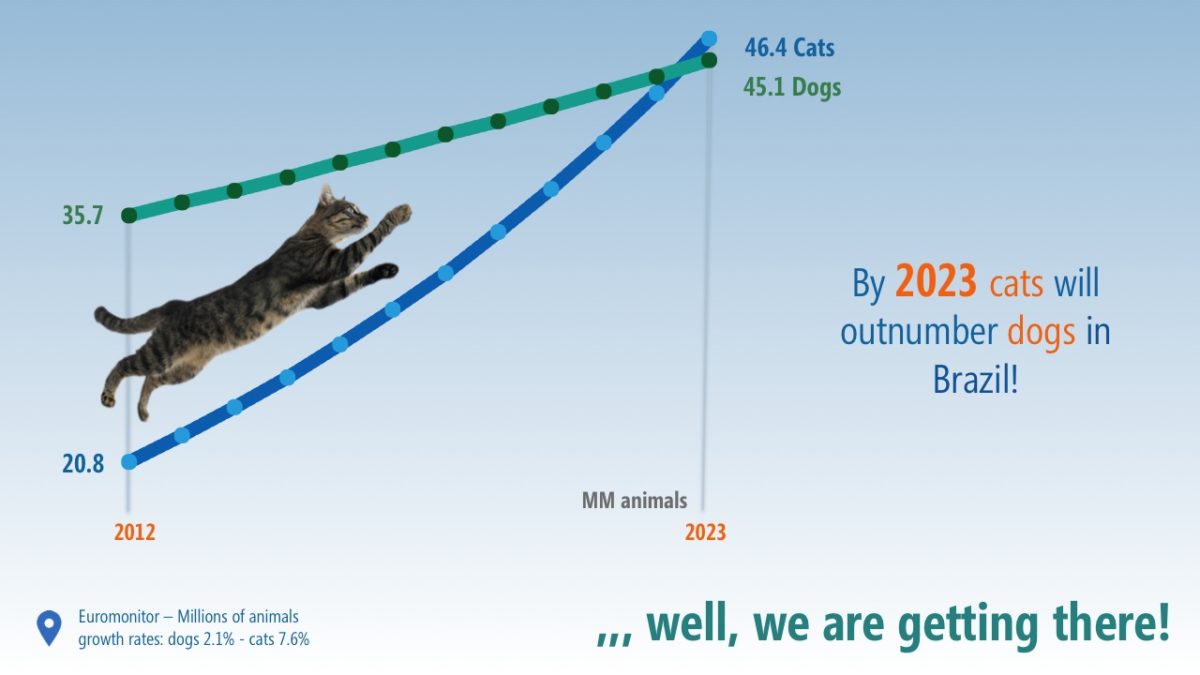 46.4 Cats
45.1 Dogs

35.7

20.8

MM animals

2012

2023

By 2023 cats will outnumber dogs in Brazil!

Euromonitor – Millions of animals
growth rates: dogs 2.1% - cats 7.6%

,,, well, we are getting there!